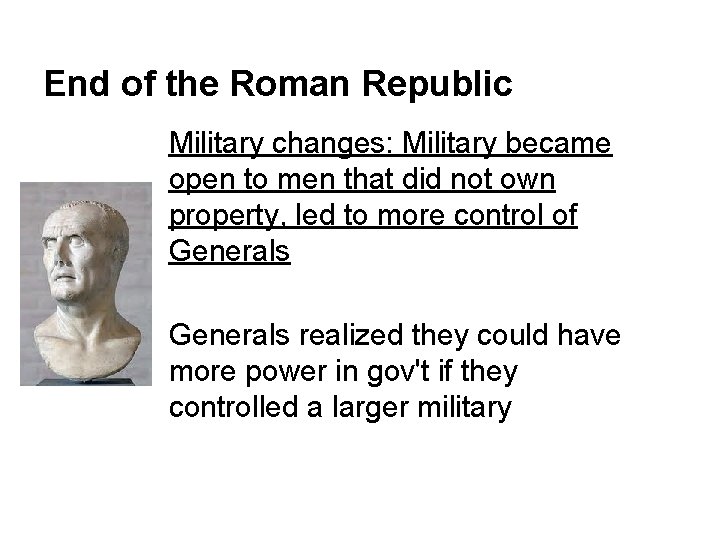 End of the Roman Republic

Military changes: Military became open to men that did not own property, led to more control of Generals

Generals realized they could have more power in gov't if they controlled a larger military